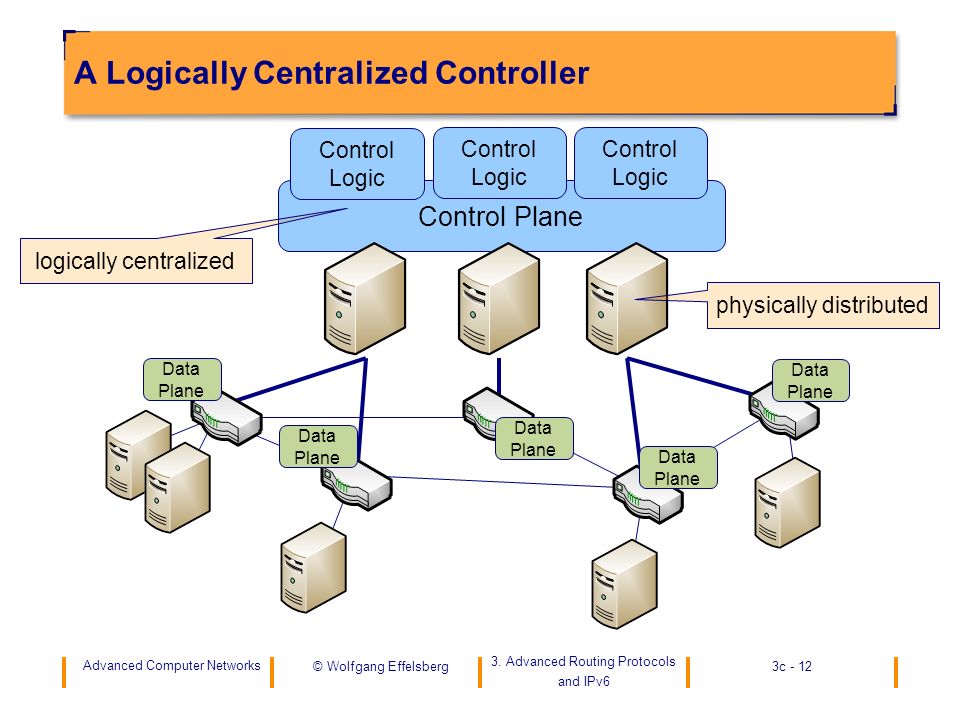 A Logically Centralized Controller

Control Logic

Control Logic

Control Logic

Control Plane

logically centralized

physically distributed

Data Plane

Data Plane

Data Plane

Data Plane

Data Plane

Advanced Computer Networks

© Wolfgang Effelsberg

3. Advanced Routing Protocols and IPv6

3c - 12